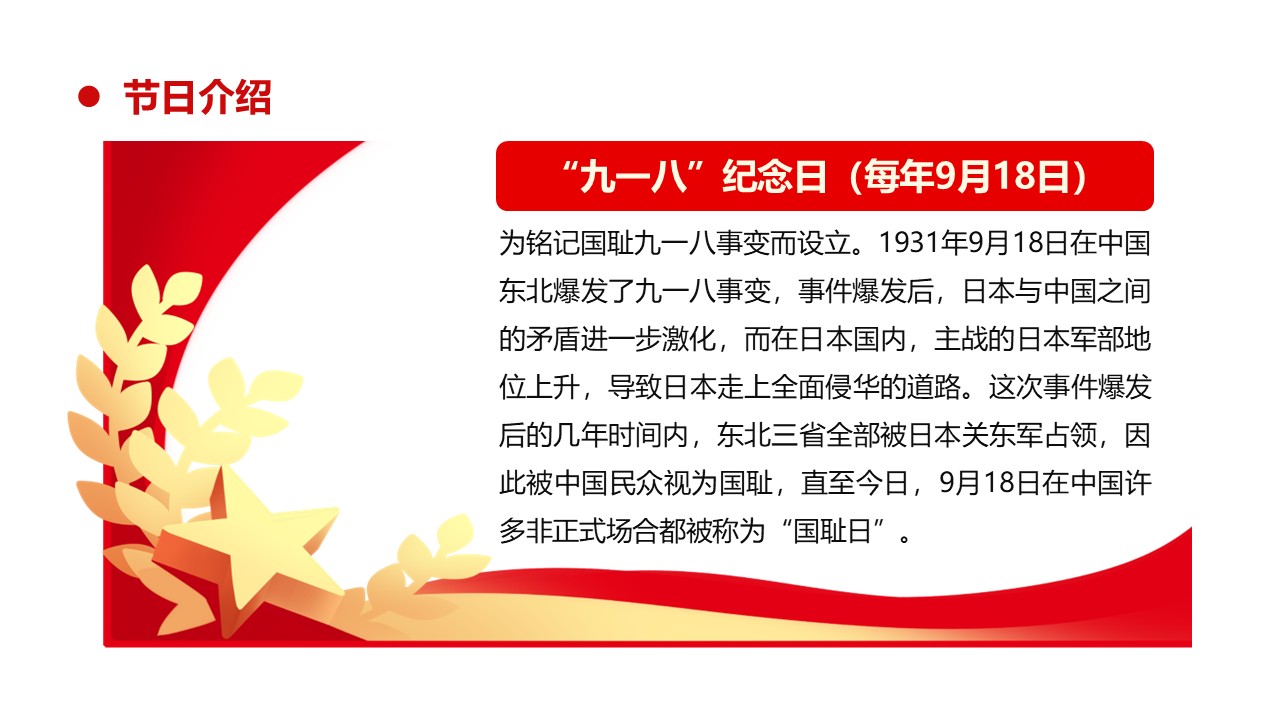 节日介绍

“九一八”纪念日（每年9月18日）

为铭记国耻九一八事变而设立。1931年9月18日在中国东北爆发了九一八事变，事件爆发后，日本与中国之间的矛盾进一步激化，而在日本国内，主战的日本军部地位上升，导致日本走上全面侵华的道路。这次事件爆发后的几年时间内，东北三省全部被日本关东军占领，因此被中国民众视为国耻，直至今日，9月18日在中国许多非正式场合都被称为“国耻日”。